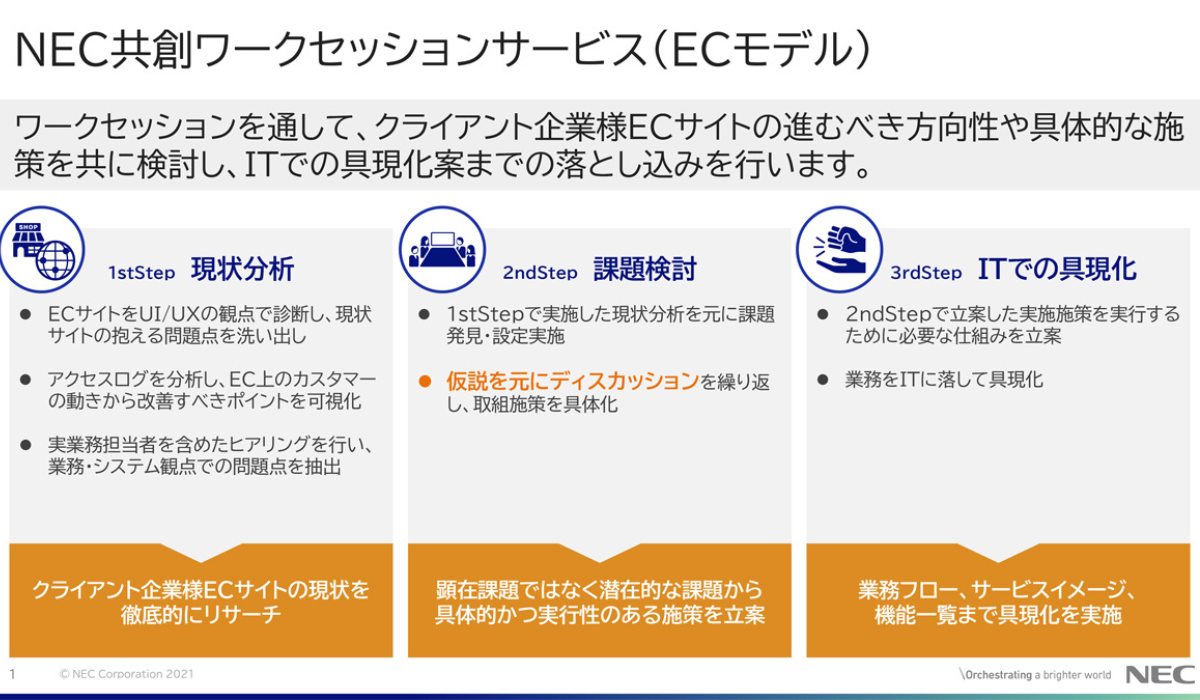 NEC共創ワークセッションサービス（ECモデル）

ワークセッションを通して、クライアント企業様ECサイトの進むべき方向性や具体的な施策を共に検討し、ITでの具現化案までの落とし込みを行います。

SHOP

1stStep 現状分析

● ECサイトをUI/UXの観点で診断し、現状サイトの抱える問題点を洗い出し

● アクセスログを分析し、EC上のカスタマーの動きから改善すべきポイントを可視化

● 実業務担当者を含めたヒアリングを行い、業務・システム観点での問題点を抽出

クライアント企業様ECサイトの現状を徹底的にリサーチ

2ndStep 課題検討

● 1stStepで実施した現状分析を元に課題発見・設定実施

● 仮説を元にディスカッションを繰り返し、取組施策を具体化

顕在課題ではなく潜在的な課題から具体的かつ実行性のある施策を立案

3rdStep ITでの具現化

● 2ndStepで立案した実施施策を実行するために必要な仕組みを立案

● 業務をITに落して具現化

業務フロー、サービスイメージ、機能一覧まで具現化を実施

1 © NEC Corporation 2021

\Orchestrating a brighter world NEC